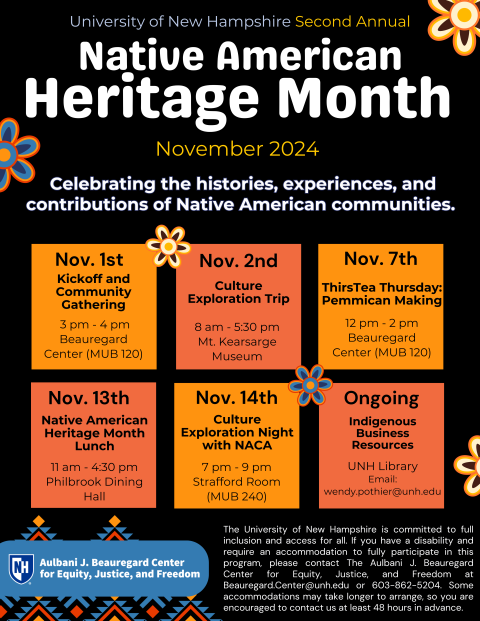 University of New Hampshire Second Annual

Native American Heritage Month

November 2024

Celebrating the histories, experiences, and contributions of Native American communities.

Nov. 1st
Kickoff and Community Gathering
3 pm - 4 pm
Beauregard Center (MUB 120)

Nov. 2nd
Culture Exploration Trip
8 am - 5:30 pm
Mt. Kearsarge Museum

Nov. 7th
ThirsTea Thursday: Pemmican Making
12 pm - 2 pm
Beauregard Center (MUB 120)

Nov. 13th
Native American Heritage Month Lunch
11 am - 4:30 pm
Philbrook Dining Hall

Nov. 14th
Culture Exploration Night with NACA
7 pm - 9 pm
Strafford Room (MUB 240)

Ongoing
Indigenous Business Resources
UNH Library
Email: wendy.pothier@unh.edu

UNH Aulbani J. Beauregard Center for Equity, Justice, and Freedom

The University of New Hampshire is committed to full inclusion and access for all. If you have a disability and require an accommodation to fully participate in this program, please contact The Aulbani J. Beauregard Center for Equity, Justice, and Freedom at Beauregard.Center@unh.edu or 603-862-5204. Some accommodations may take longer to arrange, so you are encouraged to contact us at least 48 hours in advance.